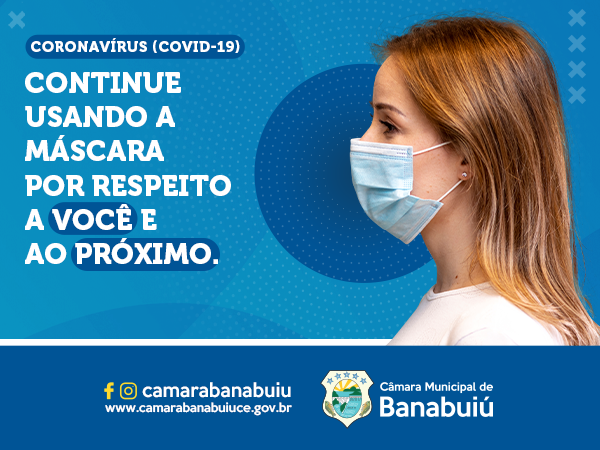 CORONAVÍRUS (COVID-19)

CONTINUE USANDO A MÁSCARA POR RESPEITO A VOCÊ E AO PRÓXIMO.

camarabanabuiu
www.camarabanabuiuce.gov.br

Câmara Municipal de
Banabuiú